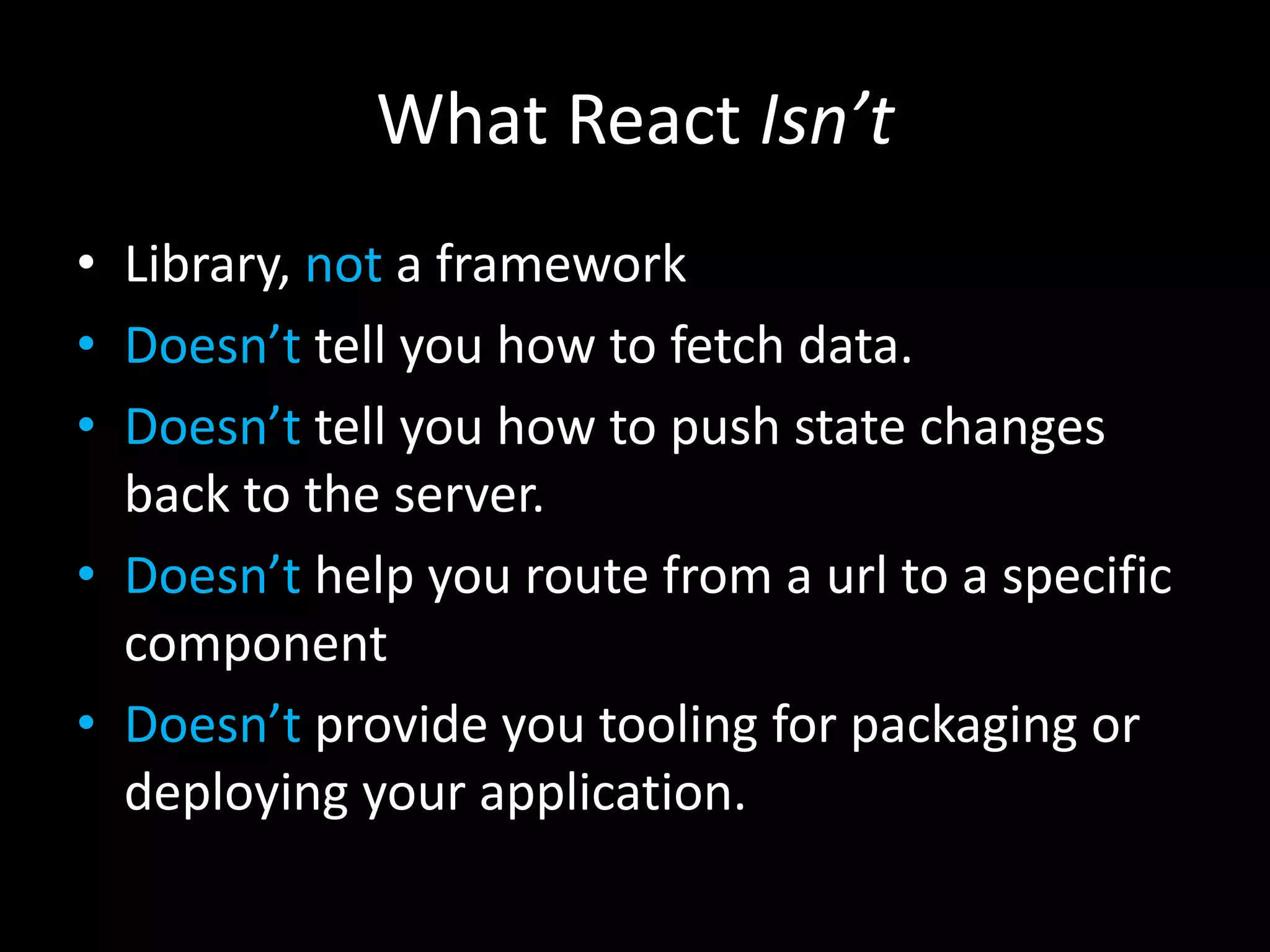 What React Isn’t

• Library, not a framework
• Doesn’t tell you how to fetch data.
• Doesn’t tell you how to push state changes back to the server.
• Doesn’t help you route from a url to a specific component
• Doesn’t provide you tooling for packaging or deploying your application.